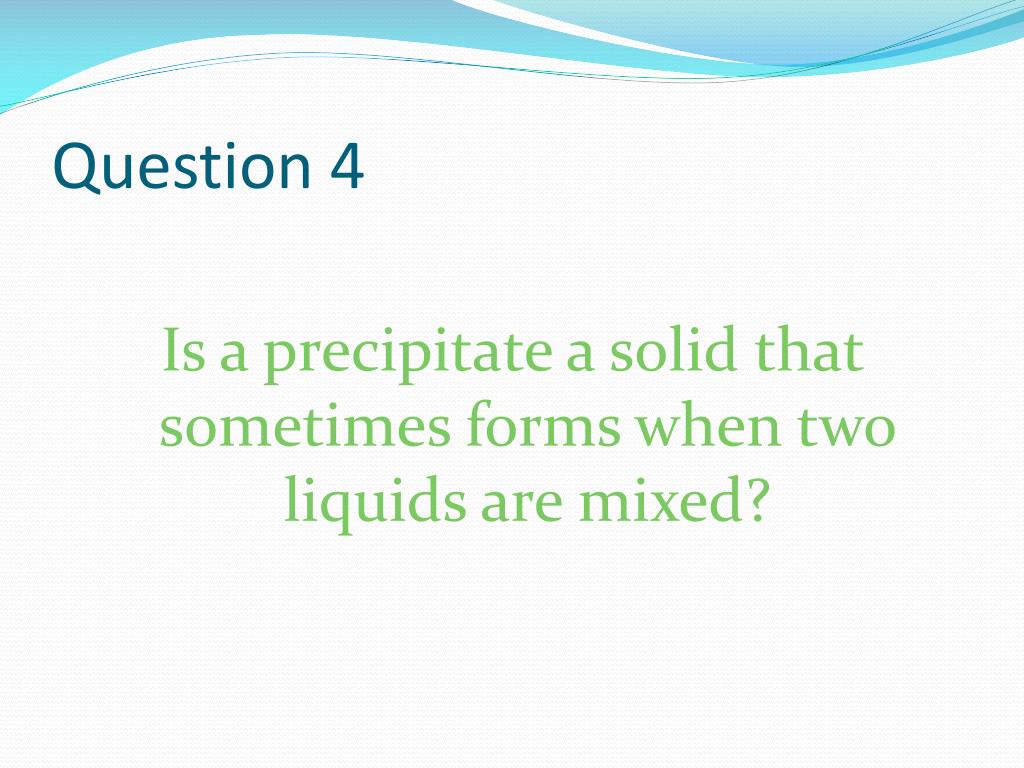 Question 4

Is a precipitate a solid that sometimes forms when two liquids are mixed?